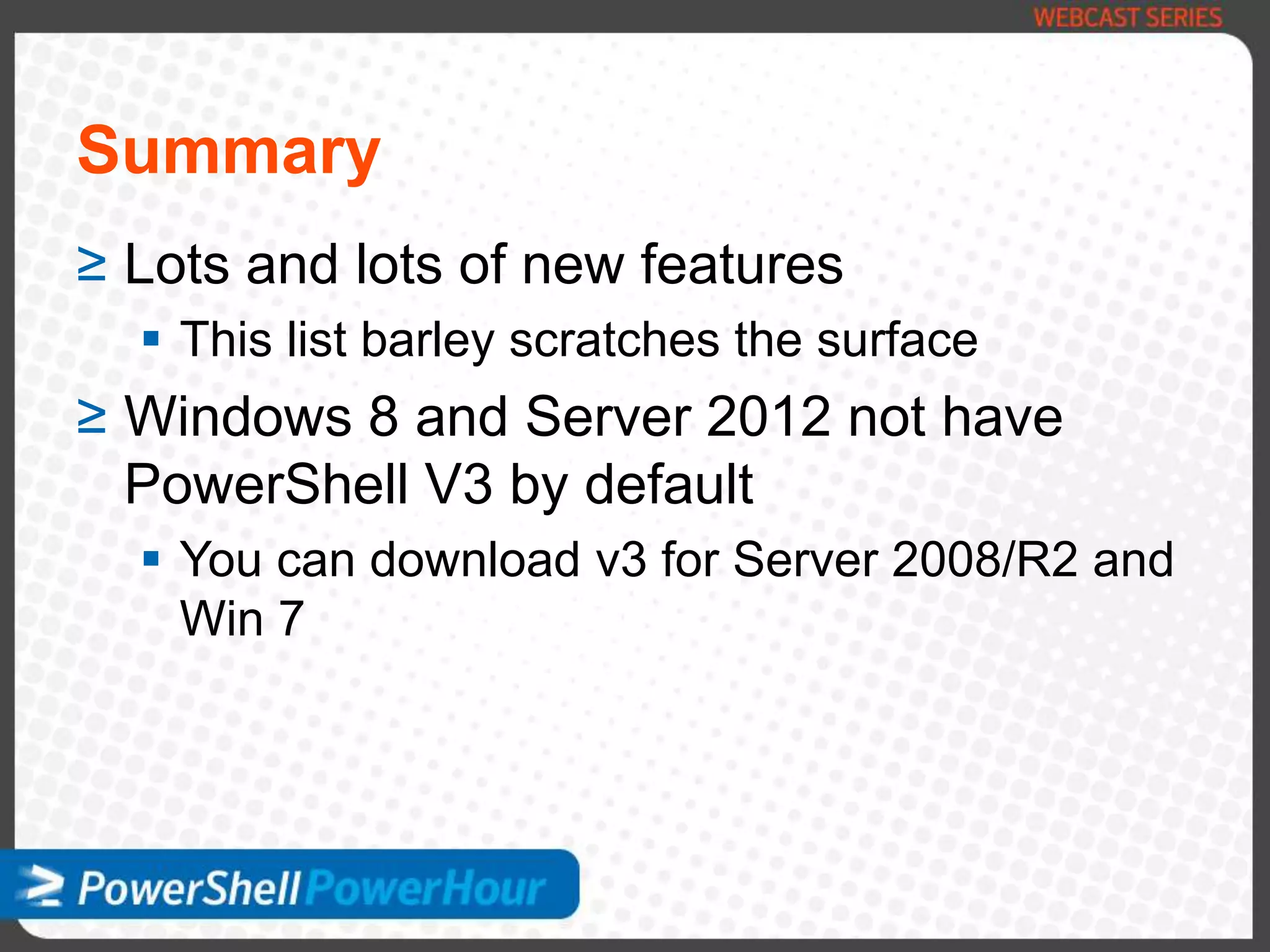 WEBCAST SERIES

Summary

≥ Lots and lots of new features

▪ This list barley scratches the surface

≥ Windows 8 and Server 2012 not have PowerShell V3 by default

▪ You can download v3 for Server 2008/R2 and Win 7

PowerShell PowerHour